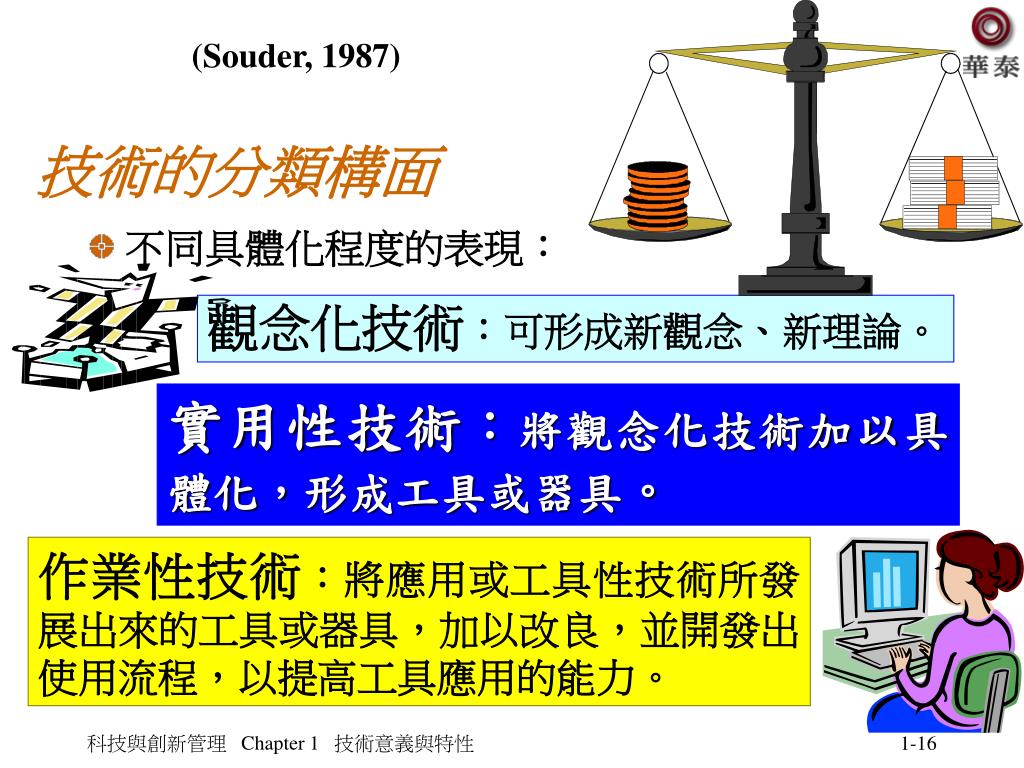 (Souder, 1987)

華泰

技術的分類構面

不同具體化程度的表現：

觀念化技術：可形成新觀念、新理論。

實用性技術：將觀念化技術加以具體化，形成工具或器具。

作業性技術：將應用或工具性技術所發展出來的工具或器具，加以改良，並開發出使用流程，以提高工具應用的能力。

科技與創新管理 Chapter 1 技術意義與特性

1-16